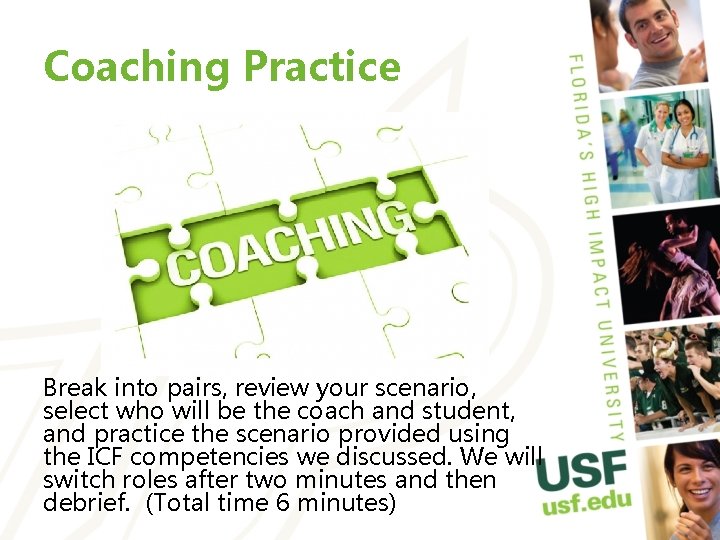 Coaching Practice

COACHING

Break into pairs, review your scenario, select who will be the coach and student, and practice the scenario provided using the ICF competencies we discussed. We will switch roles after two minutes and then debrief. (Total time 6 minutes)

FLORIDA'S HIGH IMPACT UNIVERSITY

USF
usf.edu